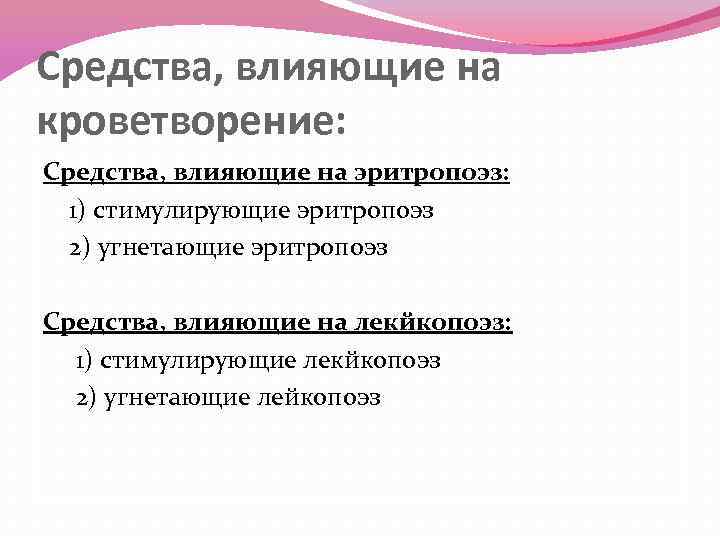 Средства, влияющие на кроветворение:

Средства, влияющие на эритропоэз:
1) стимулирующие эритропоэз
2) угнетающие эритропоэз

Средства, влияющие на лекйкопоэз:
1) стимулирующие лекйкопоэз
2) угнетающие лейкопоэз